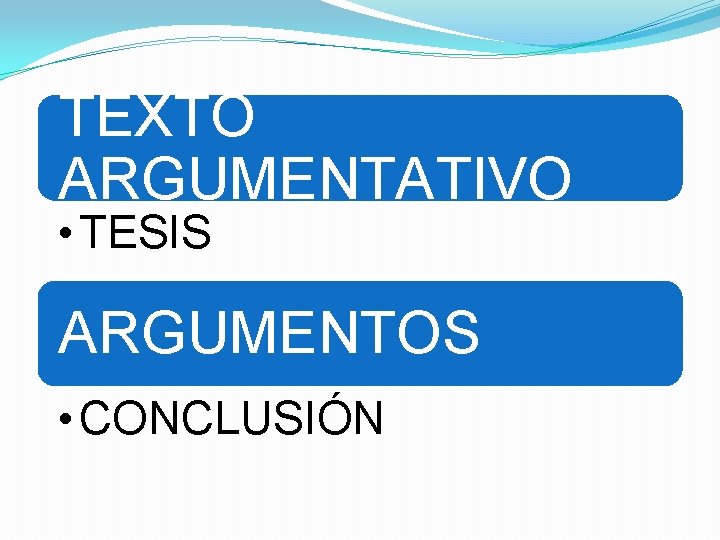 TEXTO ARGUMENTATIVO

• TESIS

ARGUMENTOS

• CONCLUSIÓN